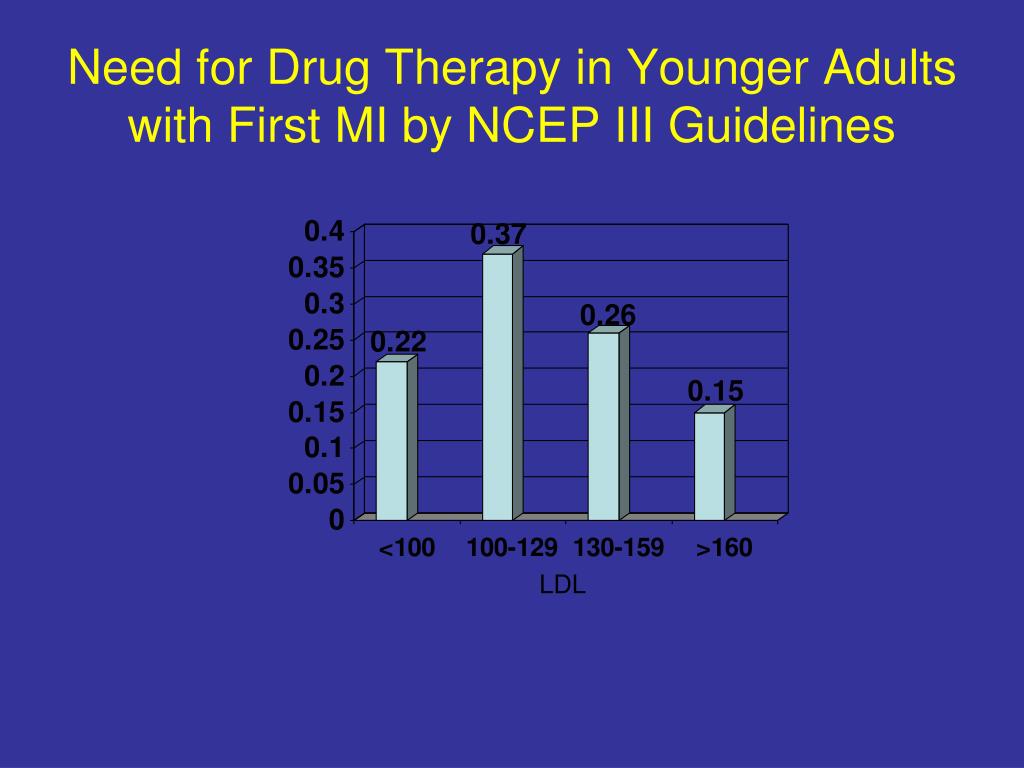 Need for Drug Therapy in Younger Adults with First MI by NCEP III Guidelines

0.4
0.35
0.3
0.25
0.2
0.15
0.1
0.05
0

0.22
0.37
0.26
0.15

<100
100-129
130-159
>160

LDL